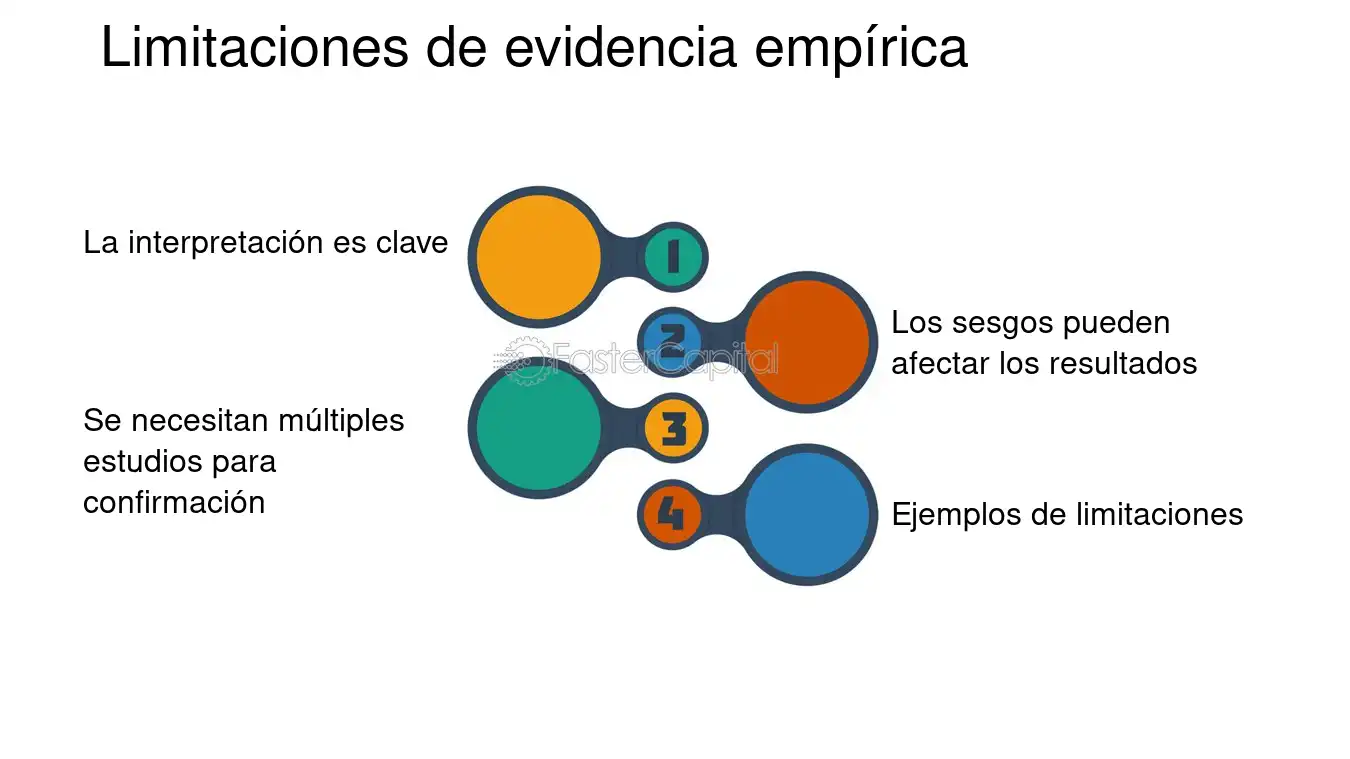 Limitaciones de evidencia empírica

La interpretación es clave

1

2

Los sesgos pueden afectar los resultados

Se necesitan múltiples estudios para confirmación

3

4

Ejemplos de limitaciones

FasterCapital